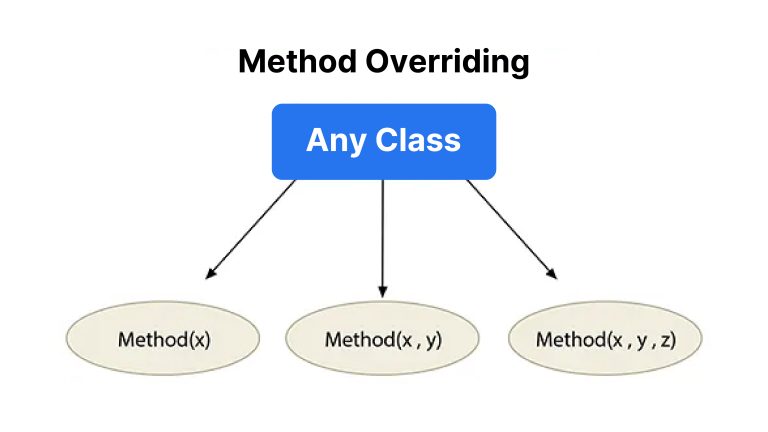 Method Overriding

Any Class

Method(x)

Method(x , y)

Method(x , y , z)